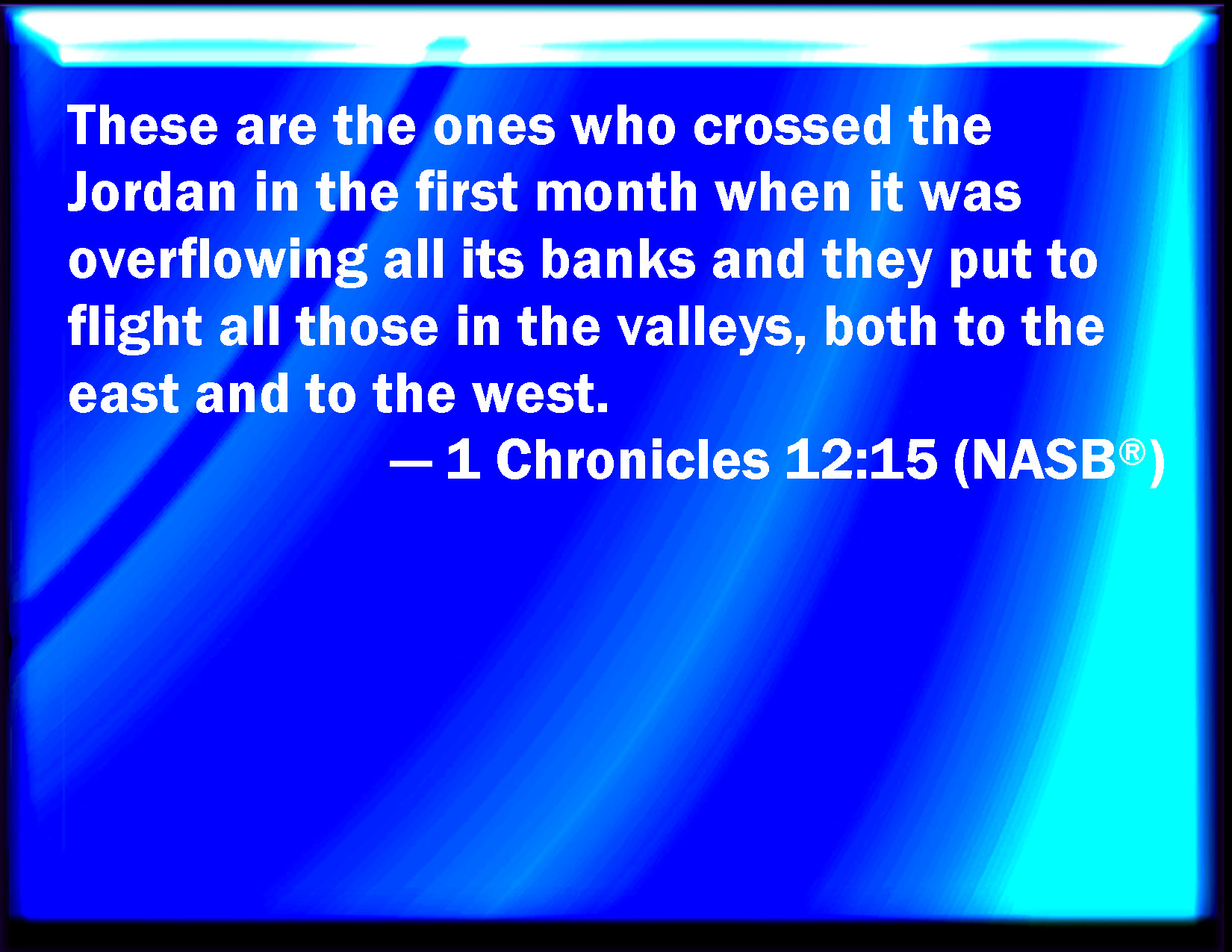 These are the ones who crossed the Jordan in the first month when it was overflowing all its banks and they put to flight all those in the valleys, both to the east and to the west.

— 1 Chronicles 12:15 (NASB®)